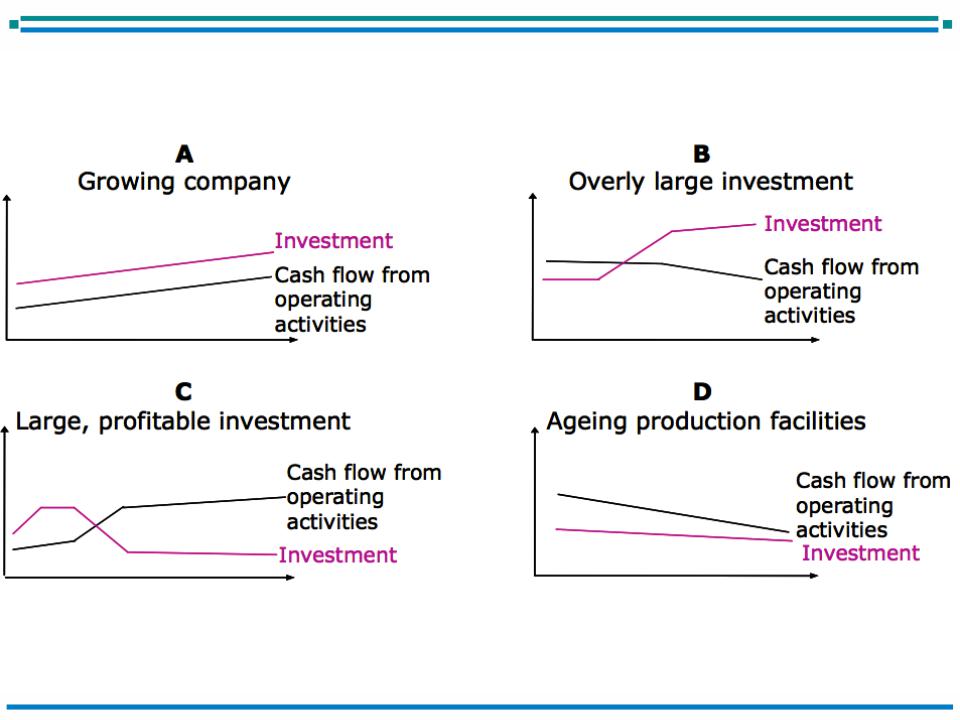 A
Growing company

Investment

Cash flow from operating activities

B
Overly large investment

Investment

Cash flow from operating activities

C
Large, profitable investment

Cash flow from operating activities

Investment

D
Ageing production facilities

Cash flow from operating activities

Investment